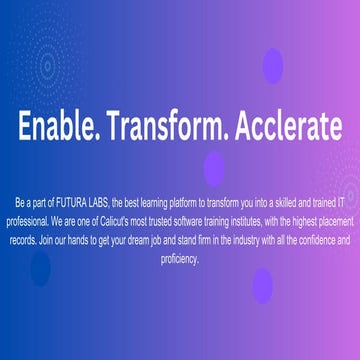 Enable. Transform. Acclerate

Be a part of FUTURA LABS, the best learning platform to transform you into a skilled and trained IT professional. We are one of Calicut's most trusted software training institutes, with the highest placement records. Join our hands to get your dream job and stand firm in the industry with all the confidence and proficiency.